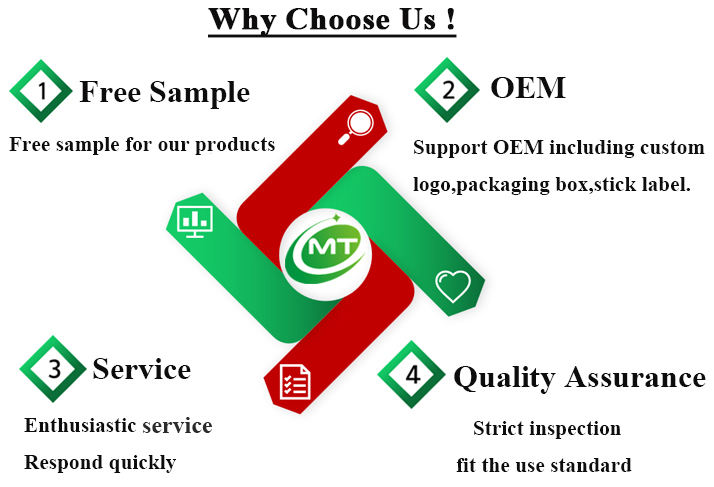 Why Choose Us !

1 Free Sample

Free sample for our products

2 OEM

Support OEM including custom logo,packaging box,stick label.

MT

3 Service

Enthusiastic service
Respond quickly

4 Quality Assurance

Strict inspection
fit the use standard